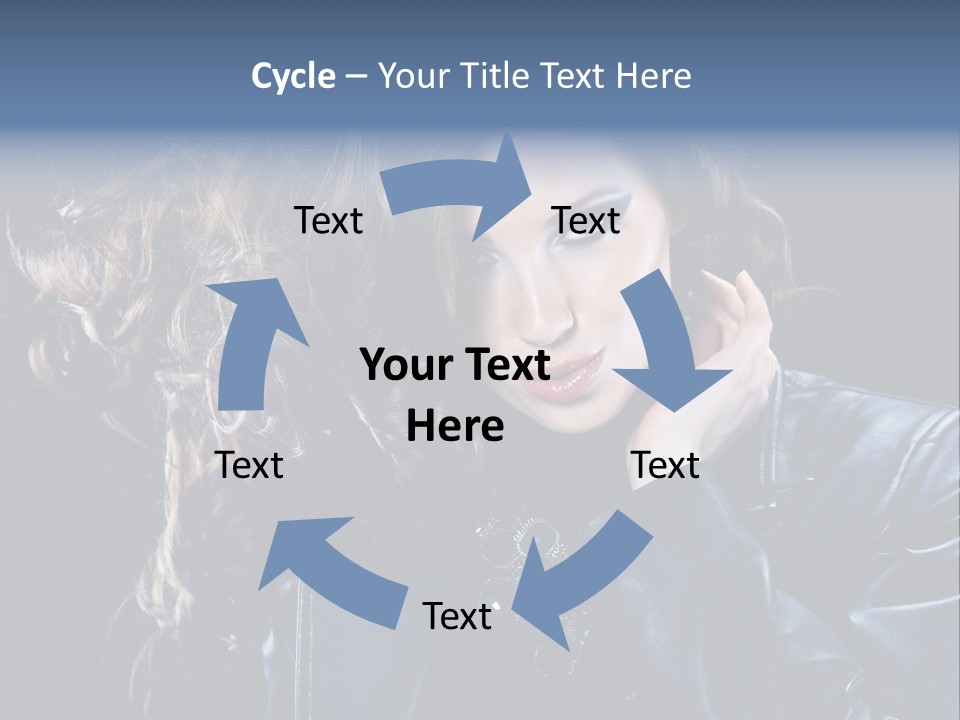 Cycle – Your Title Text Here

Text

Text

Your Text Here

Text

Text

Text